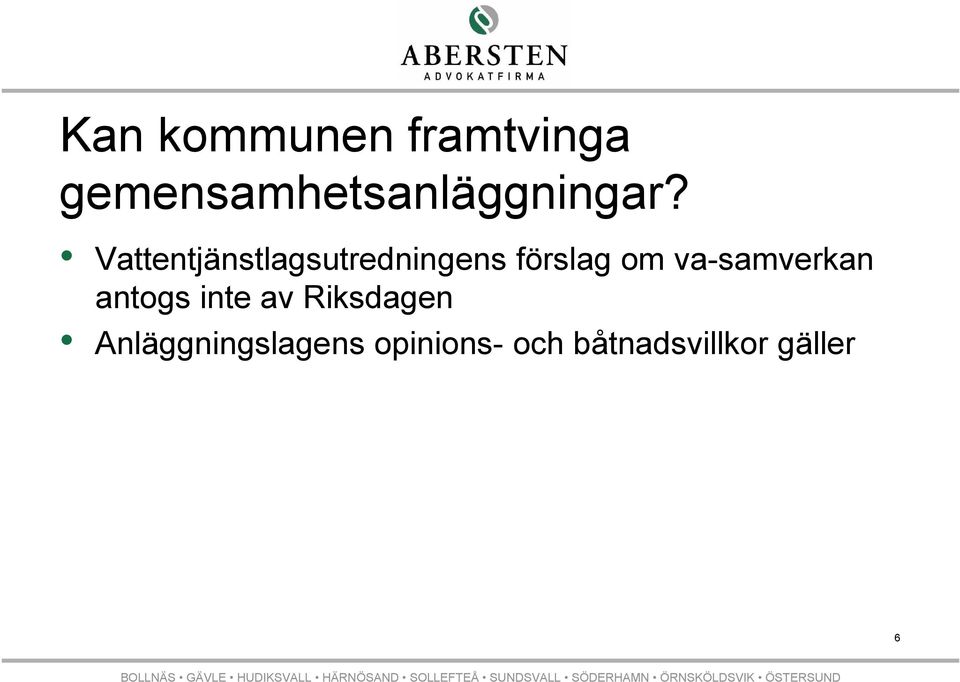 ABERSTEN
ADVOKATFIRMA

Kan kommunen framtvinga gemensamhetsanläggningar?

• Vattentjänstlagsutredningens förslag om va-samverkan antogs inte av Riksdagen
• Anläggningslagens opinions- och båtnadsvillkor gäller

6

BOLLNÄS • GÄVLE • HUDIKSVALL • HÄRNÖSAND • SOLLEFTEÅ • SUNDSVALL • SÖDERHAMN • ÖRNSKÖLDSVIK • ÖSTERSUND